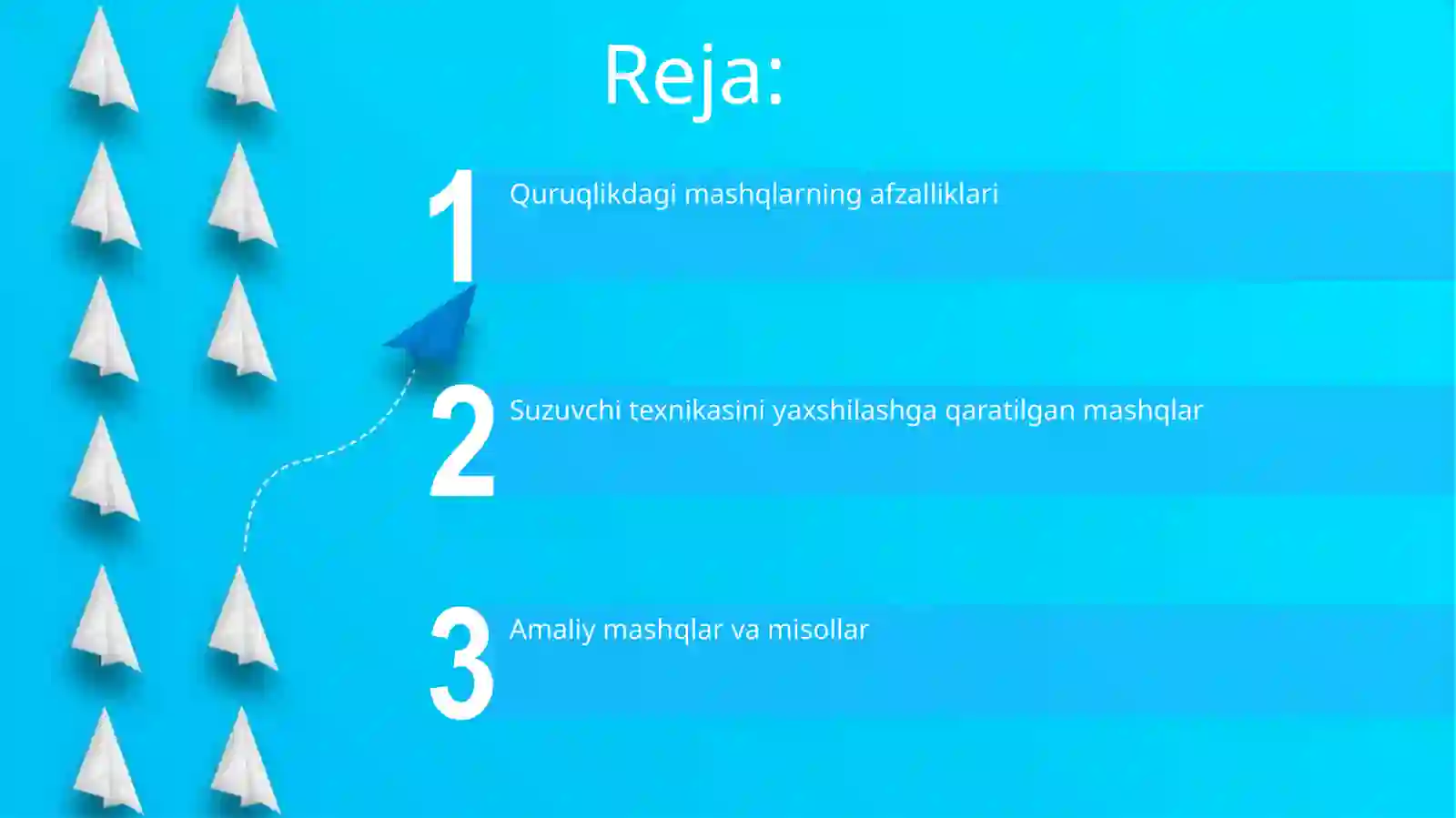 Reja:

1 Quruqlikdagi mashqlarning afzalliklari

2 Suzuvchi texnikasini yaxshilashga qaratilgan mashqlar

3 Amaliy mashqlar va misollar